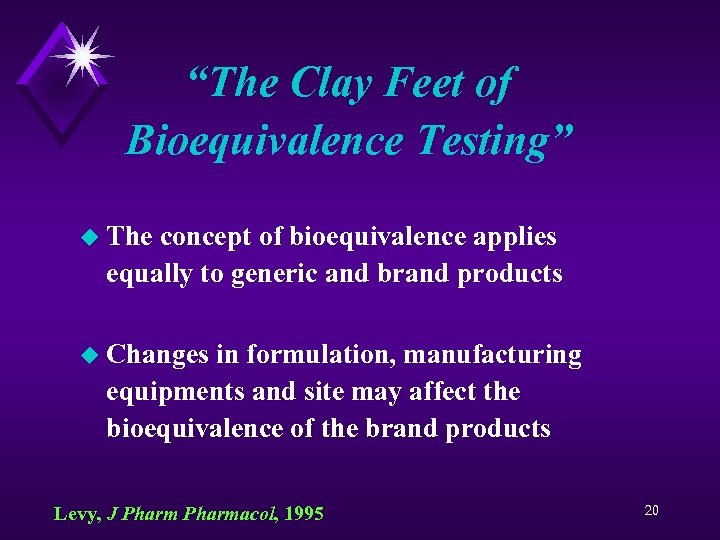 “The Clay Feet of Bioequivalence Testing”

The concept of bioequivalence applies equally to generic and brand products

Changes in formulation, manufacturing equipments and site may affect the bioequivalence of the brand products

Levy, J Pharm Pharmacol, 1995

20